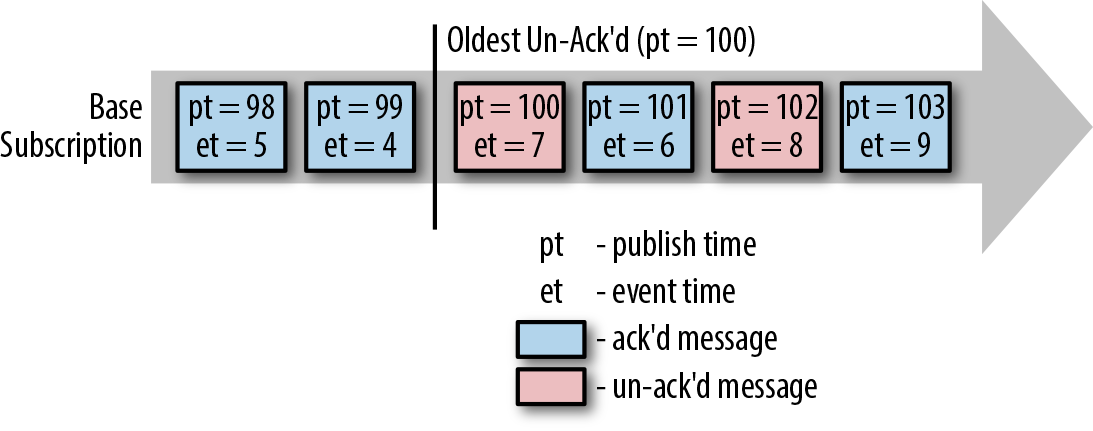 Oldest Un-Ack'd (pt = 100)

Base Subscription

pt = 98
et = 5

pt = 99
et = 4

pt = 100
et = 7

pt = 101
et = 6

pt = 102
et = 8

pt = 103
et = 9

pt - publish time
et - event time
- ack'd message
- un-ack'd message